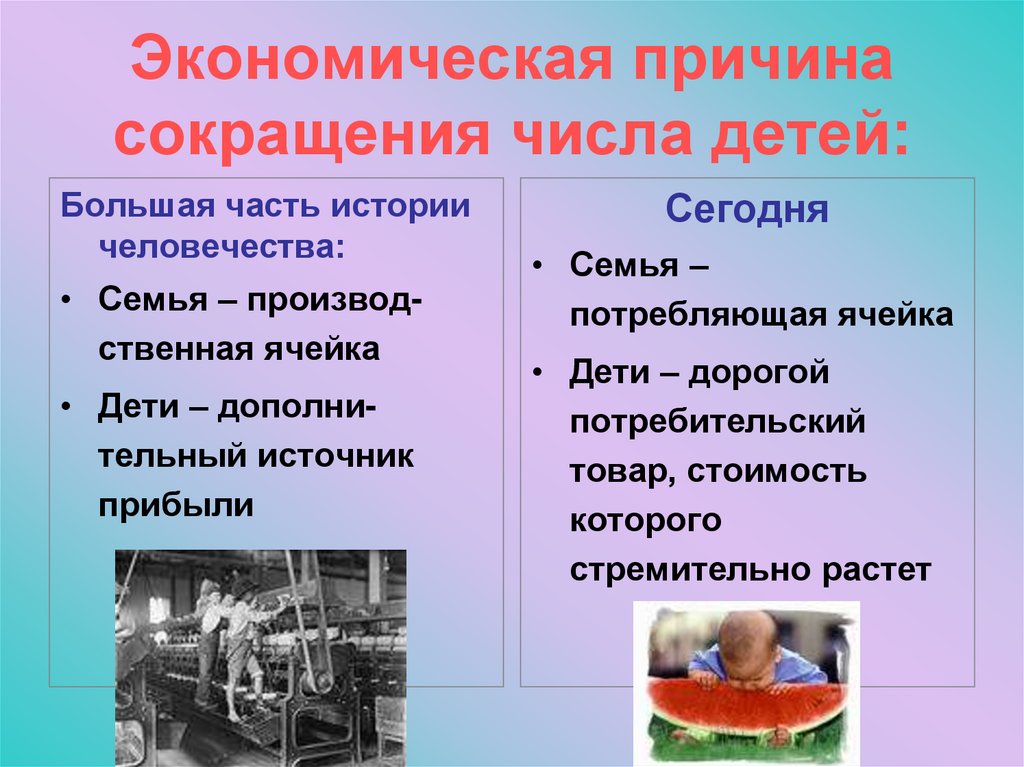 Экономическая причина сокращения числа детей:

Большая часть истории человечества:

• Семья – производственная ячейка
• Дети – дополнительный источник прибыли

Сегодня

• Семья – потребляющая ячейка
• Дети – дорогой потребительский товар, стоимость которого стремительно растет